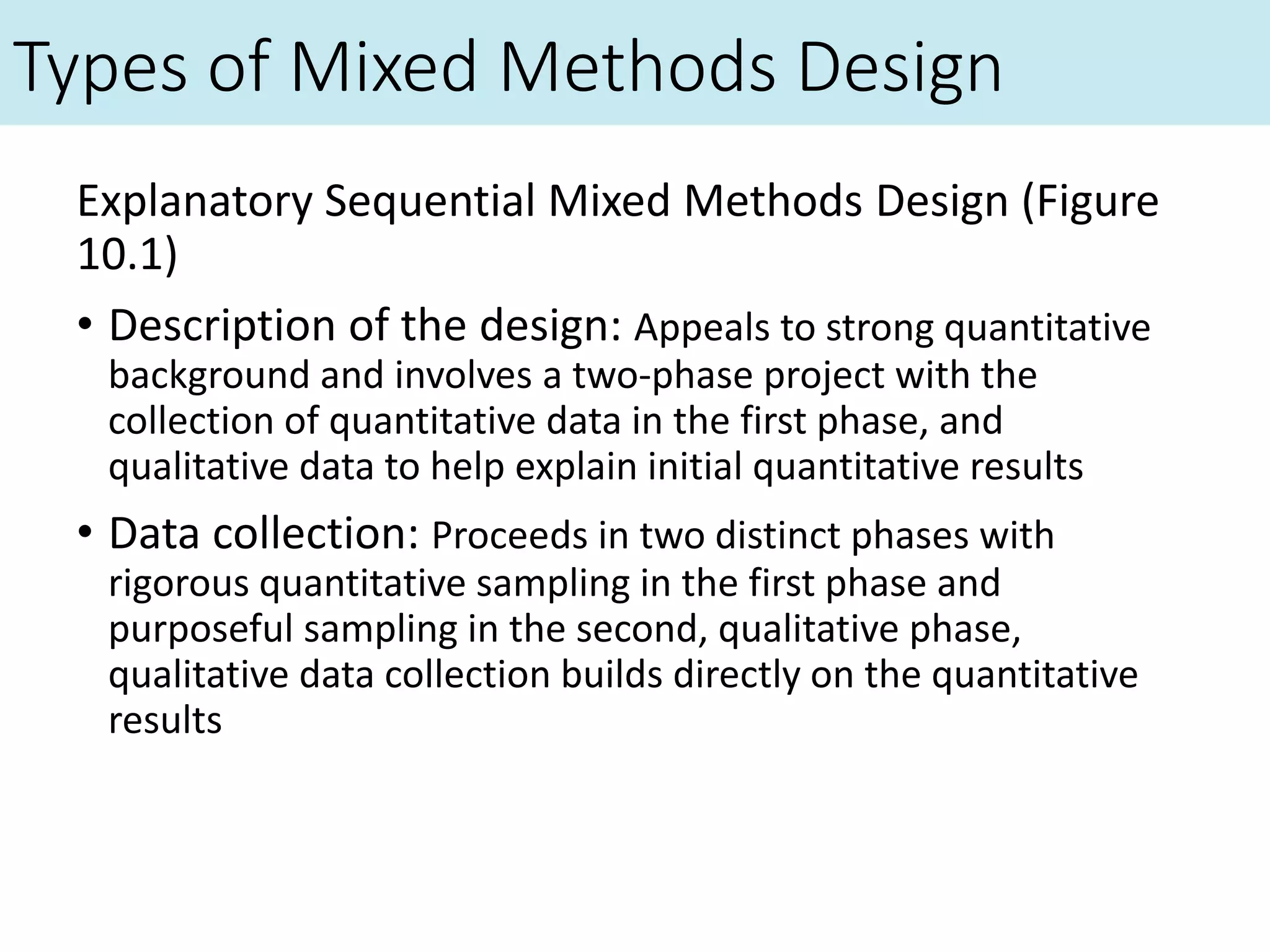 Types of Mixed Methods Design

Explanatory Sequential Mixed Methods Design (Figure 10.1)

• Description of the design: Appeals to strong quantitative background and involves a two-phase project with the collection of quantitative data in the first phase, and qualitative data to help explain initial quantitative results

• Data collection: Proceeds in two distinct phases with rigorous quantitative sampling in the first phase and purposeful sampling in the second, qualitative phase, qualitative data collection builds directly on the quantitative results